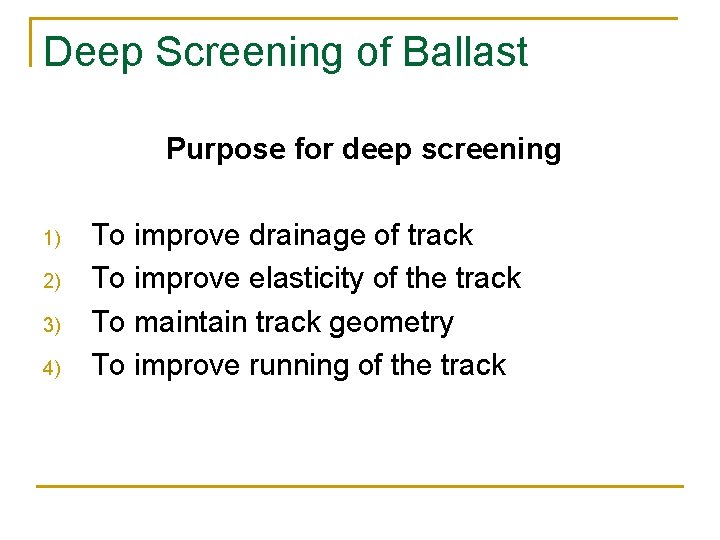 Deep Screening of Ballast

Purpose for deep screening

1) To improve drainage of track
2) To improve elasticity of the track
3) To maintain track geometry
4) To improve running of the track